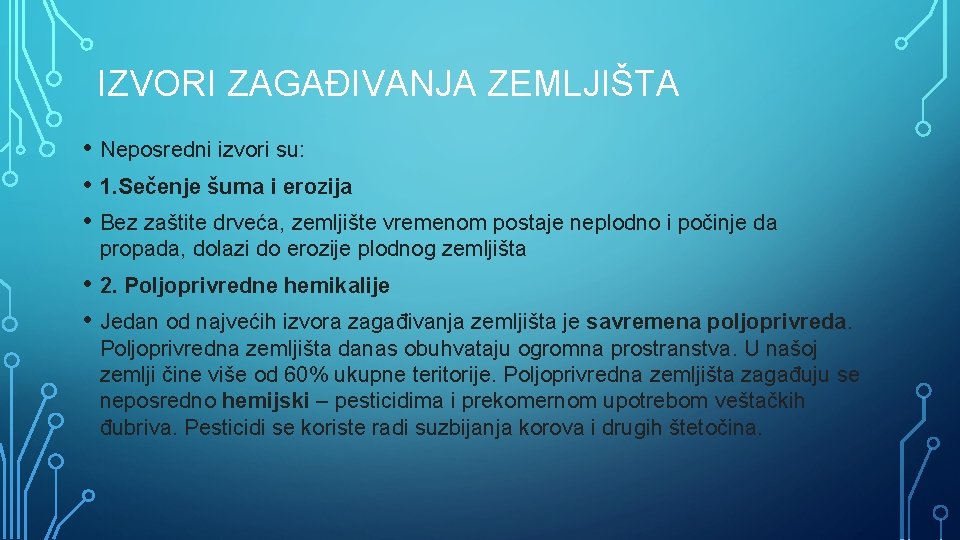 IZVORI ZAGAĐIVANJA ZEMLJIŠTA

• Neposredni izvori su:

• 1.Sečenje šuma i erozija

• Bez zaštite drveća, zemljište vremenom postaje neplodno i počinje da propada, dolazi do erozije plodnog zemljišta

• 2. Poljoprivredne hemikalije

• Jedan od najvećih izvora zagađivanja zemljišta je savremena poljoprivreda. Poljoprivredna zemljišta danas obuhvataju ogromna prostranstva. U našoj zemlji čine više od 60% ukupne teritorije. Poljoprivredna zemljišta zagađuju se neposredno hemijski – pesticidima i prekomernom upotrebom veštačkih đubriva. Pesticidi se koriste radi suzbijanja korova i drugih štetočina.